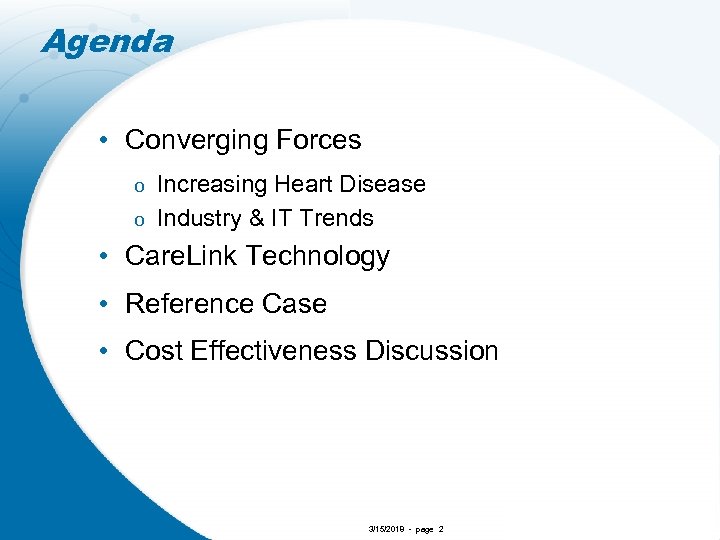 Agenda

• Converging Forces
  o Increasing Heart Disease
  o Industry & IT Trends
• CareLink Technology
• Reference Case
• Cost Effectiveness Discussion

3/15/2019 - page 2